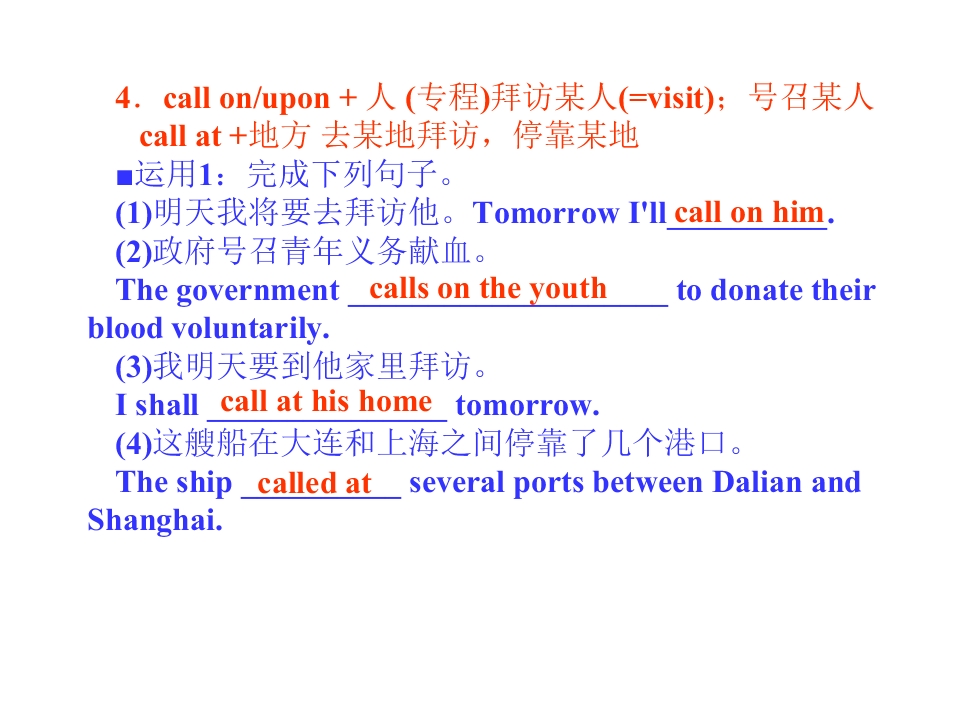 4．call on/upon + 人 (专程)拜访某人(=visit)；号召某人
call at +地方 去某地拜访，停靠某地
■运用1：完成下列句子。
(1)明天我将要去拜访他。Tomorrow I'll call on him.
(2)政府号召青年义务献血。
The government calls on the youth to donate their blood voluntarily.
(3)我明天要到他家里拜访。
I shall call at his home tomorrow.
(4)这艘船在大连和上海之间停靠了几个港口。
The ship called at several ports between Dalian and Shanghai.